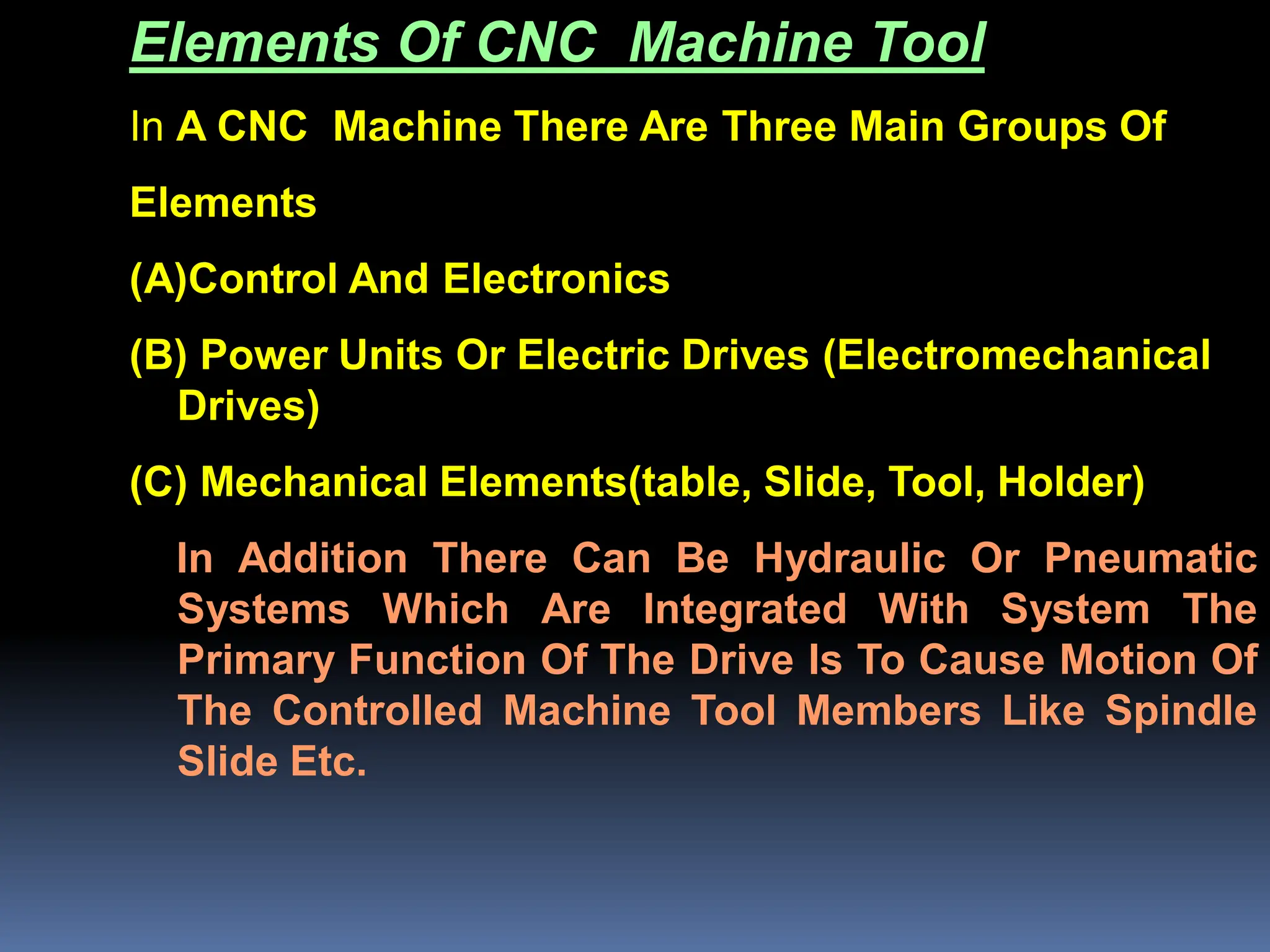 Elements Of CNC Machine Tool

In A CNC Machine There Are Three Main Groups Of Elements

(A)Control And Electronics

(B) Power Units Or Electric Drives (Electromechanical Drives)

(C) Mechanical Elements(table, Slide, Tool, Holder)

In Addition There Can Be Hydraulic Or Pneumatic Systems Which Are Integrated With System The Primary Function Of The Drive Is To Cause Motion Of The Controlled Machine Tool Members Like Spindle Slide Etc.